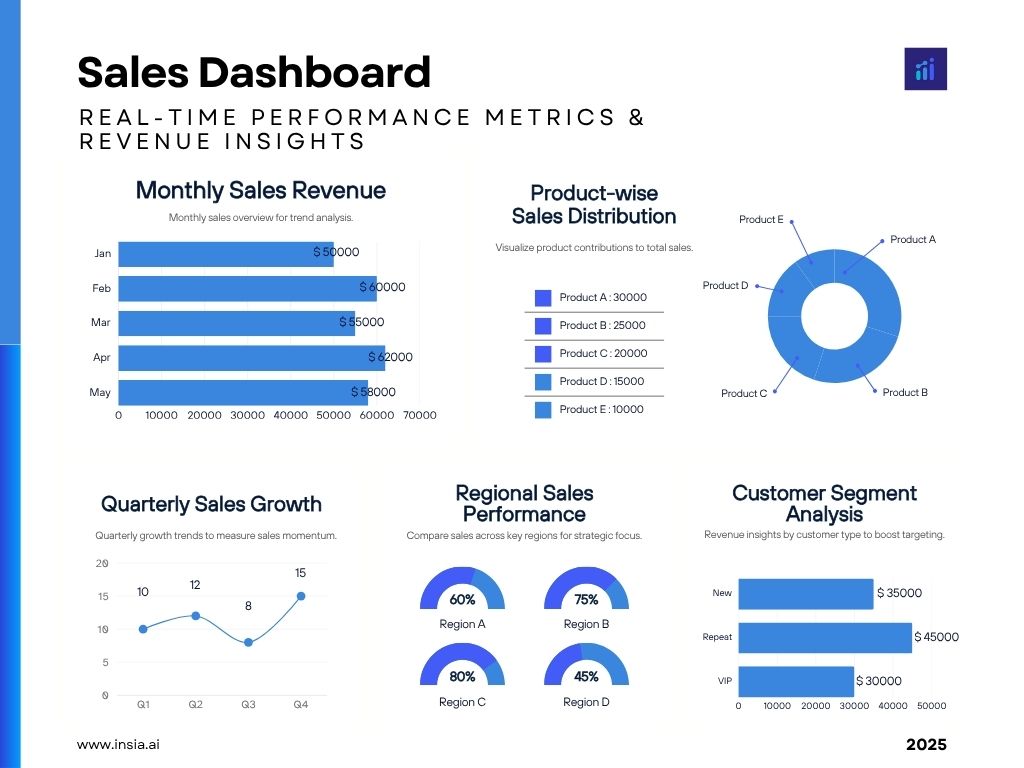 Sales Dashboard

REAL-TIME PERFORMANCE METRICS & REVENUE INSIGHTS

Monthly Sales Revenue

Monthly sales overview for trend analysis.

Jan $ 50000
Feb $ 60000
Mar $ 55000
Apr $ 62000
May $ 58000

0 10000 20000 30000 40000 50000 60000 70000

Product-wise Sales Distribution

Visualize product contributions to total sales.

Product A : 30000
Product B : 25000
Product C : 20000
Product D : 15000
Product E : 10000

Product E
Product A
Product D
Product C
Product B

Quarterly Sales Growth

Quarterly growth trends to measure sales momentum.

20
15
10
5
0

10 12 8 15

Q1 Q2 Q3 Q4

Regional Sales Performance

Compare sales across key regions for strategic focus.

60%
Region A
75%
Region B
80%
Region C
45%
Region D

Customer Segment Analysis

Revenue insights by customer type to boost targeting.

New $ 35000
Repeat $ 45000
VIP $ 30000

0 10000 20000 30000 40000 50000

www.insia.ai

2025